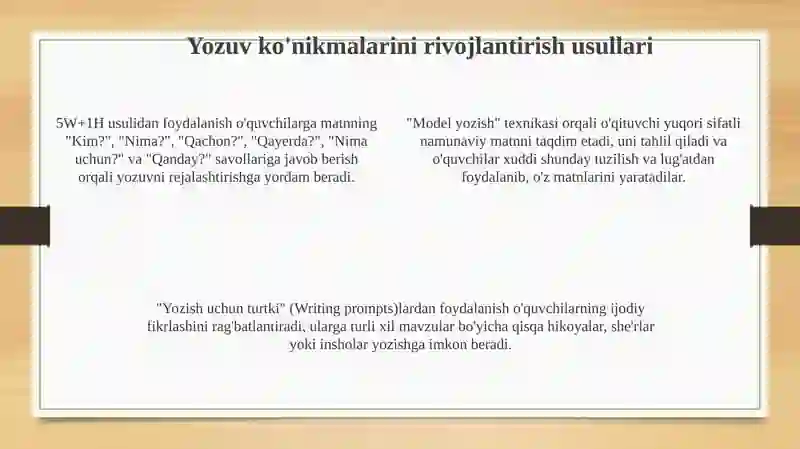 Yozuv ko'nikmalarini rivojlantirish usullari

5W+1H usulidan foydalanish o'quvchilarga matnning "Kim?", "Nima?", "Qachon?", "Qayerda?", "Nima uchun?" va "Qanday?" savollariga javob berish orqali yozuvni rejalashtirishga yordam beradi.

"Model yozish" texnikasi orqali o'qituvchi yuqori sifatli namunaviy matnni taqdim etadi, uni tahlil qiladi va o'quvchilar xuddi shunday tuzilish va lug'atdan foydalanib, o'z matnlarini yaratadilar.

"Yozish uchun turtki" (Writing prompts)lardan foydalanish o'quvchilarning ijodiy fikrlashini rag'batlantiradi, ularga turli xil mavzular bo'yicha qisqa hikoyalar, she'rlar yoki insholar yozishga imkon beradi.